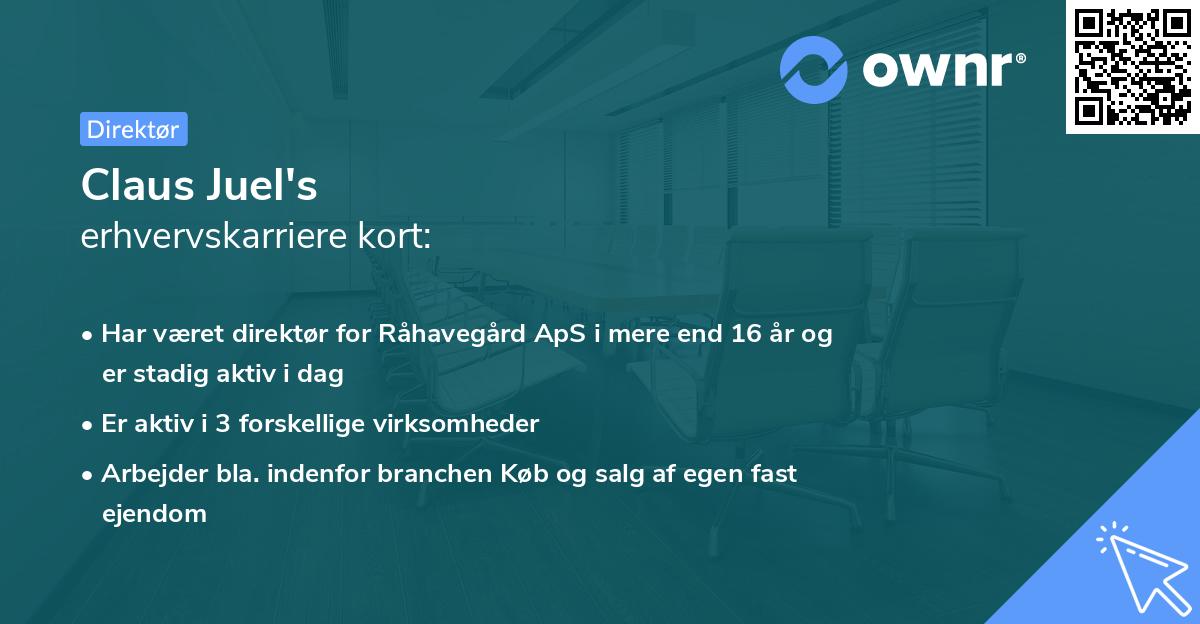 ownr®

Direktør

Claus Juel's
erhvervskarriere kort:

• Har været direktør for Råhavegård ApS i mere end 16 år og er stadig aktiv i dag

• Er aktiv i 3 forskellige virksomheder

• Arbejder bla. indenfor branchen Køb og salg af egen fast ejendom